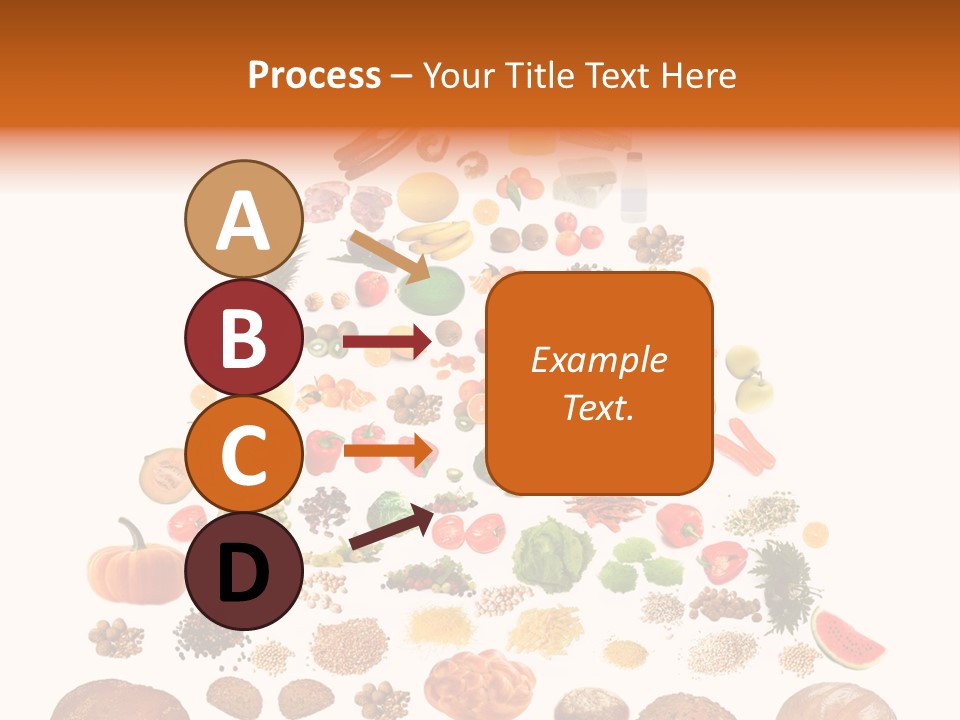 Process – Your Title Text Here

A

B

C

D

Example Text.